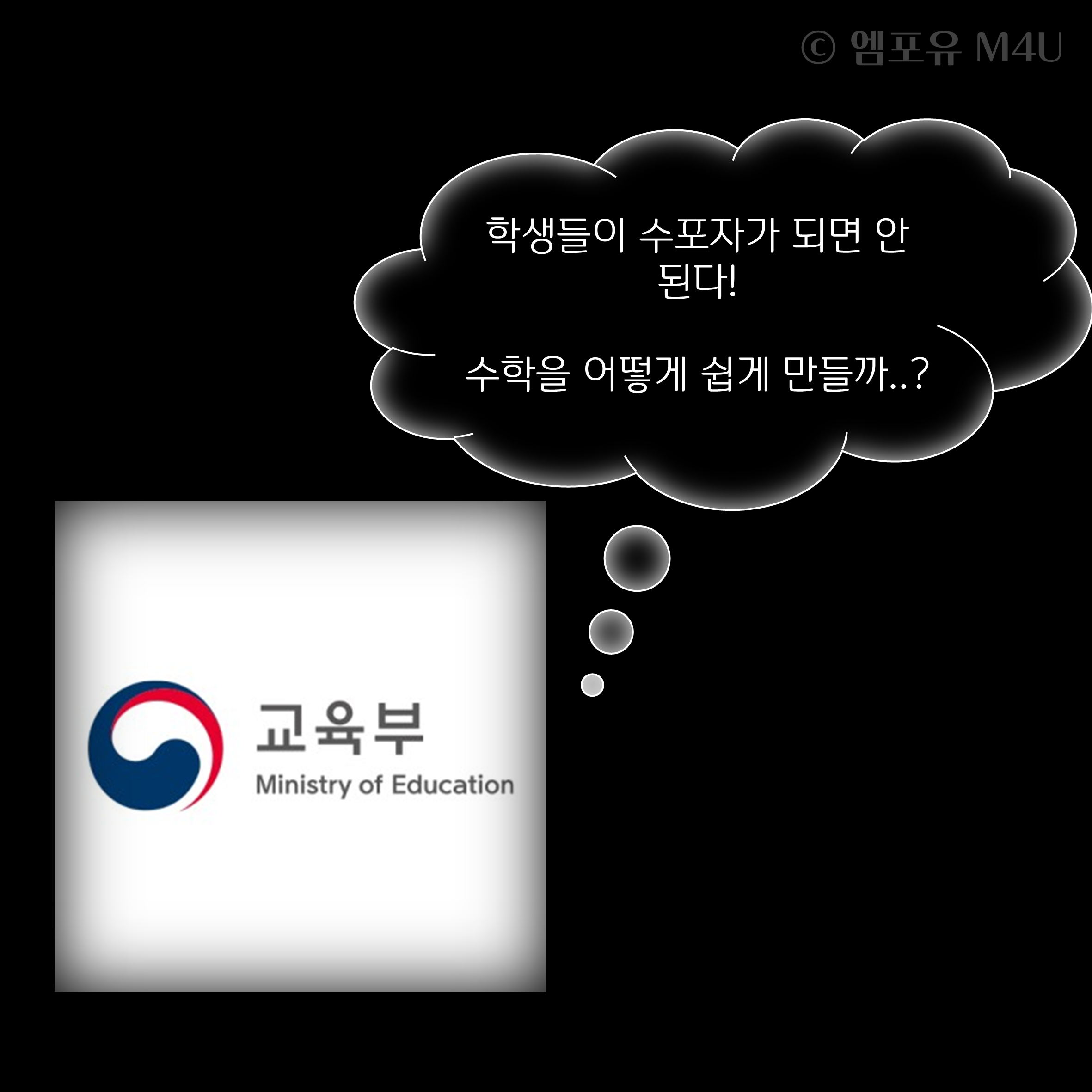 © 엠포유 M4U

학생들이 수포자가 되면 안 된다!

수학을 어떻게 쉽게 만들까..?

교육부
Ministry of Education